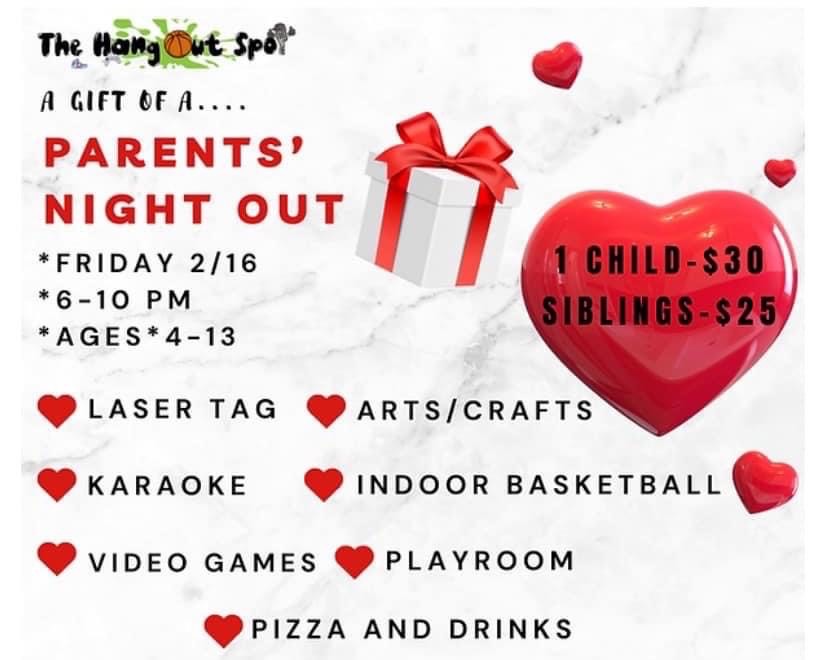 The Hang Out Spot

A GIFT OF A....

PARENTS' NIGHT OUT

*FRIDAY 2/16
*6-10 PM
*AGES*4-13

1 CHILD-$30
SIBLINGS-$25

LASER TAG
ARTS/CRAFTS
KARAOKE
INDOOR BASKETBALL
VIDEO GAMES
PLAYROOM
PIZZA AND DRINKS